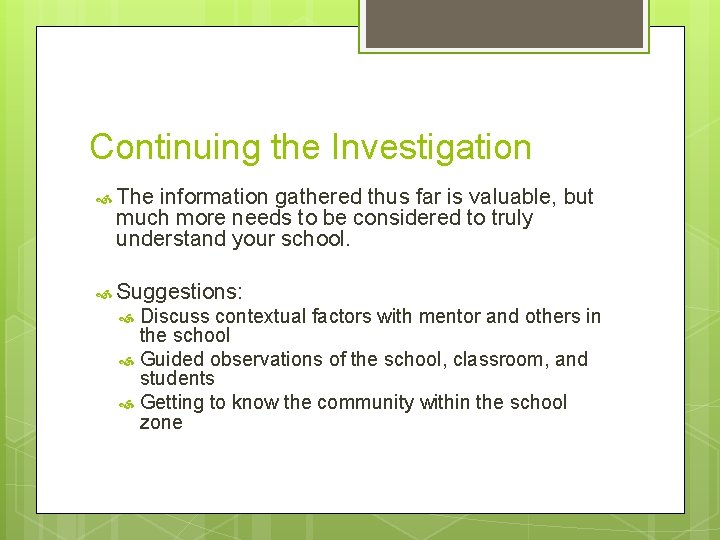 Continuing the Investigation

The information gathered thus far is valuable, but much more needs to be considered to truly understand your school.

Suggestions:

Discuss contextual factors with mentor and others in the school

Guided observations of the school, classroom, and students

Getting to know the community within the school zone